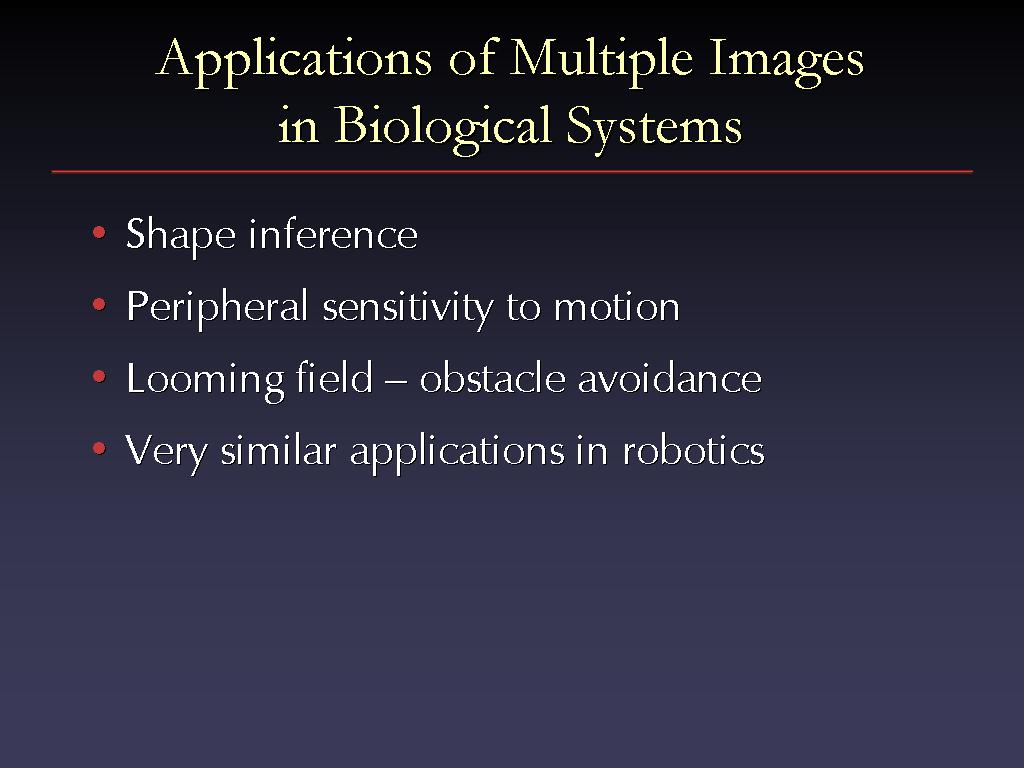 Applications of Multiple Images in Biological Systems

• Shape inference
• Peripheral sensitivity to motion
• Looming field – obstacle avoidance
• Very similar applications in robotics